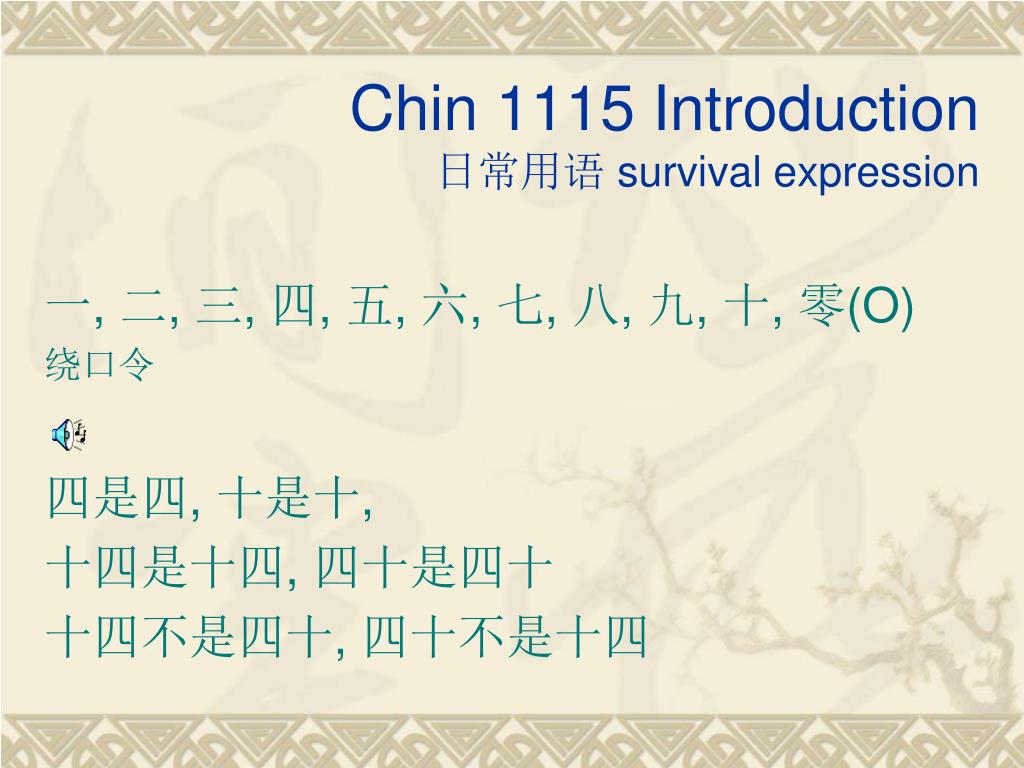 Chin 1115 Introduction
日常用语 survival expression

一, 二, 三, 四, 五, 六, 七, 八, 九, 十, 零(O)
绕口令

四是四, 十是十,
十四是十四, 四十是四十
十四不是四十, 四十不是十四